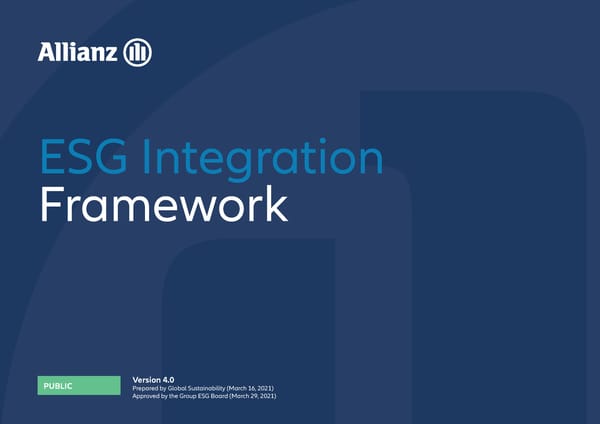 Allianz

ESG Integration Framework

PUBLIC

Version 4.0
Prepared by Global Sustainability (March 16, 2021)
Approved by the Group ESG Board (March 29, 2021)